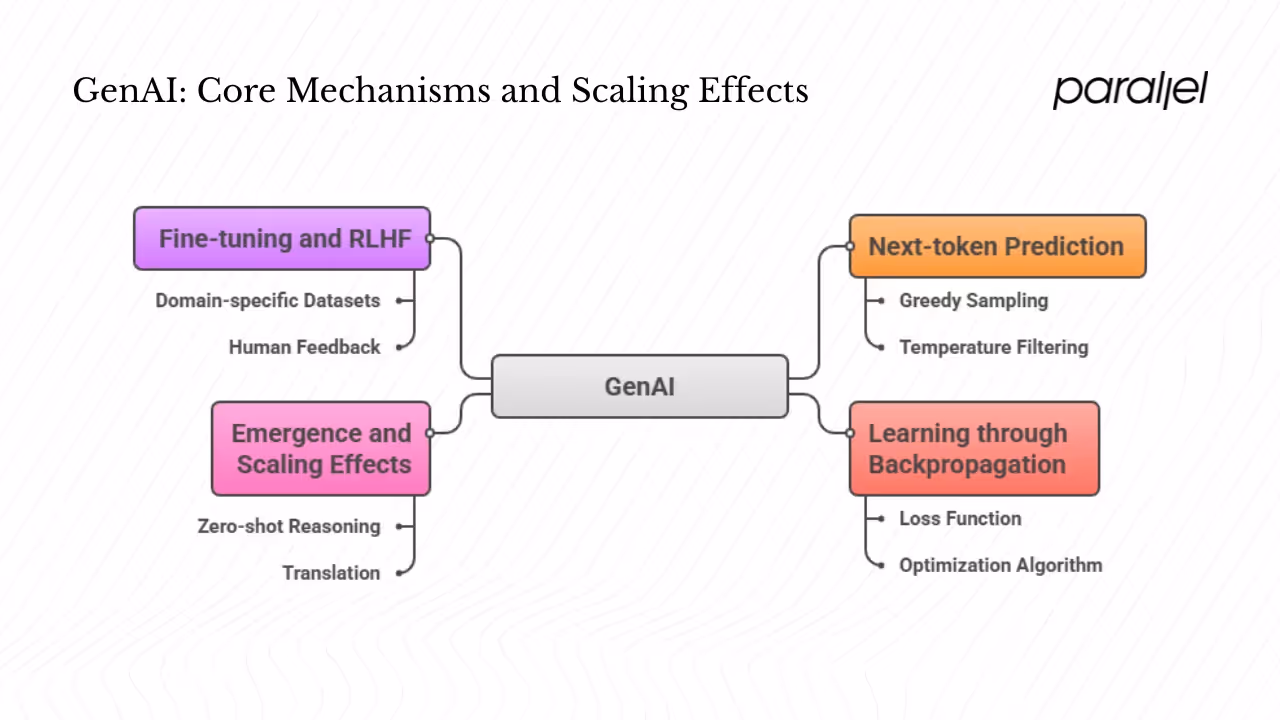 GenAI: Core Mechanisms and Scaling Effects

parallel

Fine-tuning and RLHF

Domain-specific Datasets

Human Feedback

Emergence and Scaling Effects

Zero-shot Reasoning

Translation

GenAI

Next-token Prediction

Greedy Sampling

Temperature Filtering

Learning through Backpropagation

Loss Function

Optimization Algorithm